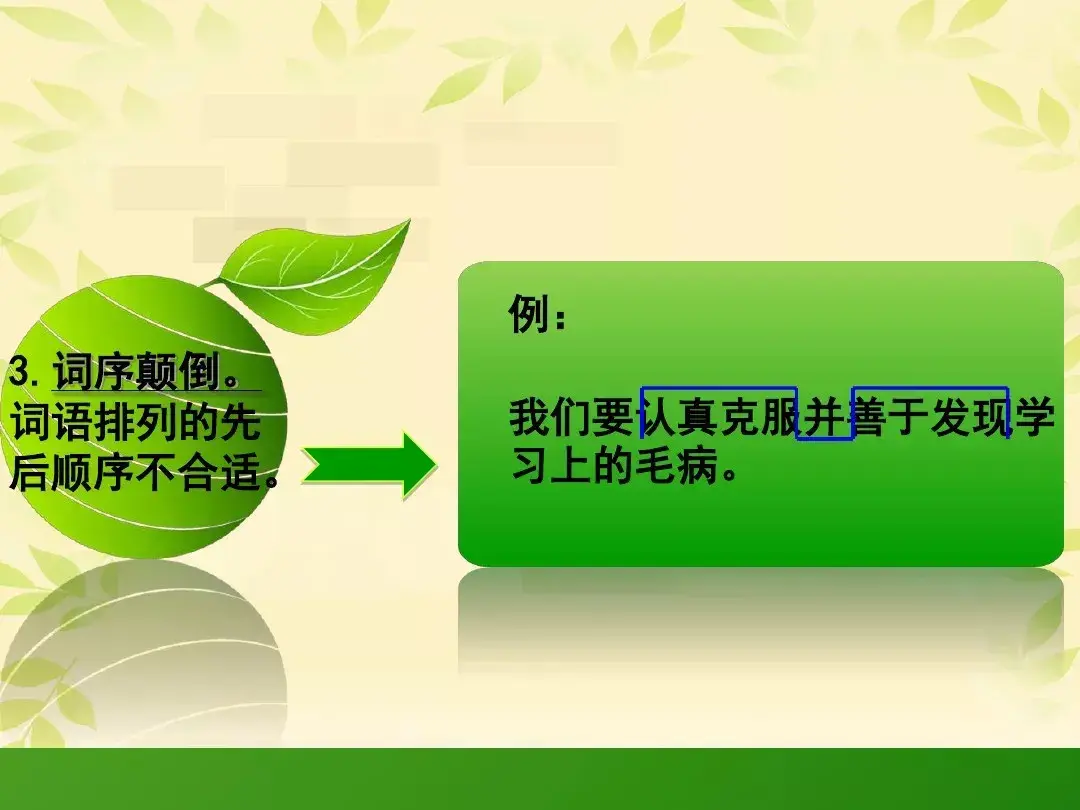 3. 词序颠倒。
词语排列的先后顺序不合适。

例：

我们要认真克服并善于发现学习上的毛病。